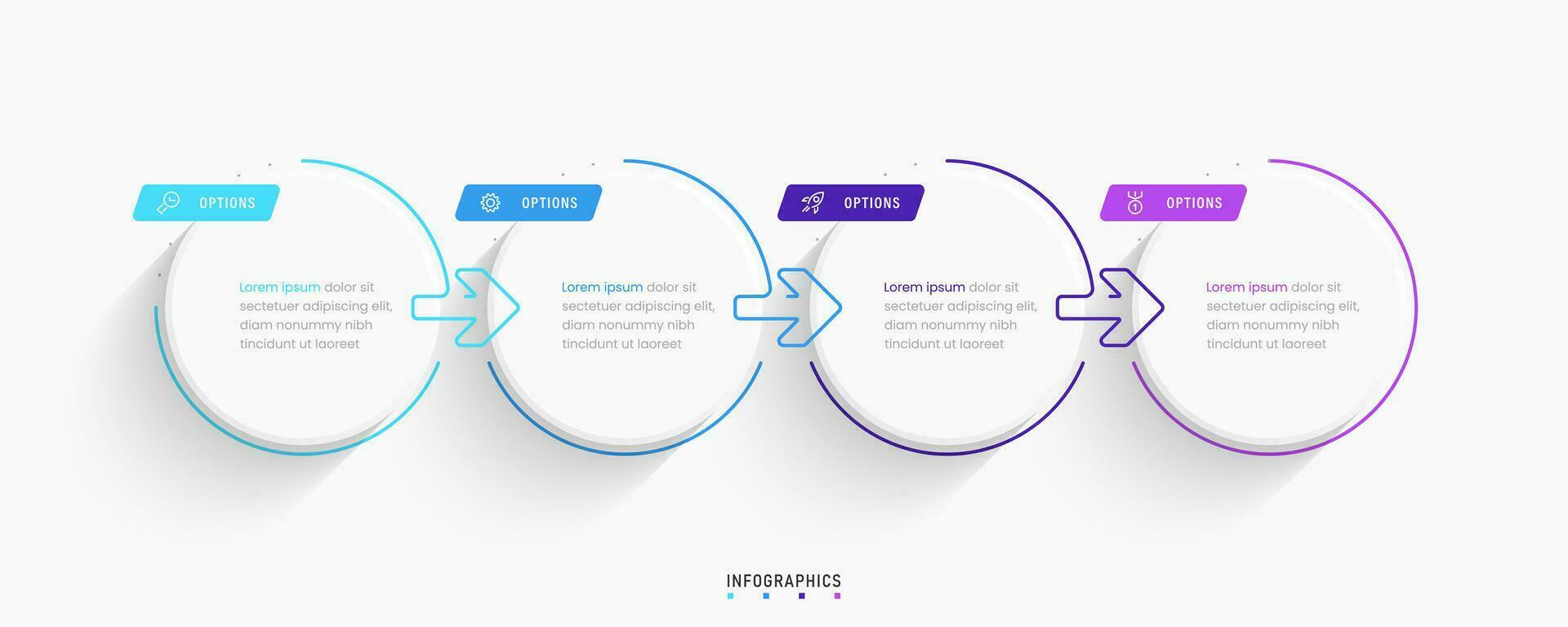 OPTIONS

Lorem ipsum dolor sit sectetuer adipiscing elit, diam nonummy nibh tincidunt ut laoreet

OPTIONS

Lorem ipsum dolor sit sectetuer adipiscing elit, diam nonummy nibh tincidunt ut laoreet

OPTIONS

Lorem ipsum dolor sit sectetuer adipiscing elit, diam nonummy nibh tincidunt ut laoreet

OPTIONS

Lorem ipsum dolor sit sectetuer adipiscing elit, diam nonummy nibh tincidunt ut laoreet

INFOGRAPHICS